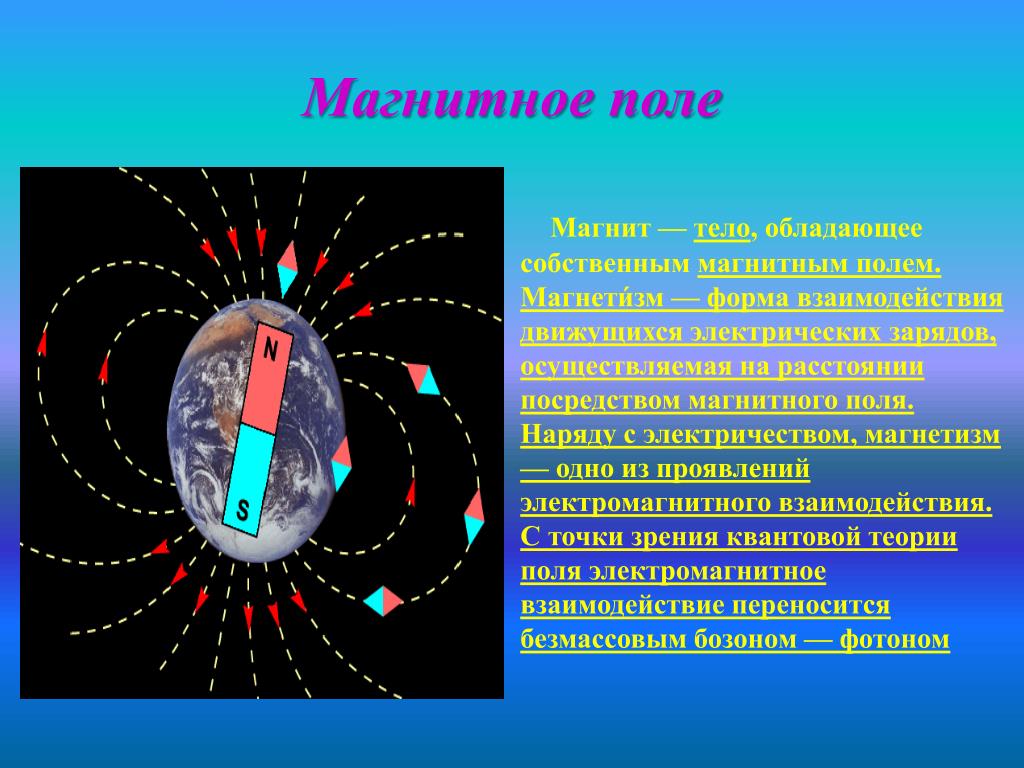 Магнитное поле

N

S

Магнит — тело, обладающее собственным магнитным полем. Магнети́зм — форма взаимодействия движущихся электрических зарядов, осуществляемая на расстоянии посредством магнитного поля. Наряду с электричеством, магнетизм — одно из проявлений электромагнитного взаимодействия. С точки зрения квантовой теории поля электромагнитное взаимодействие переносится безмассовым бозоном — фотоном